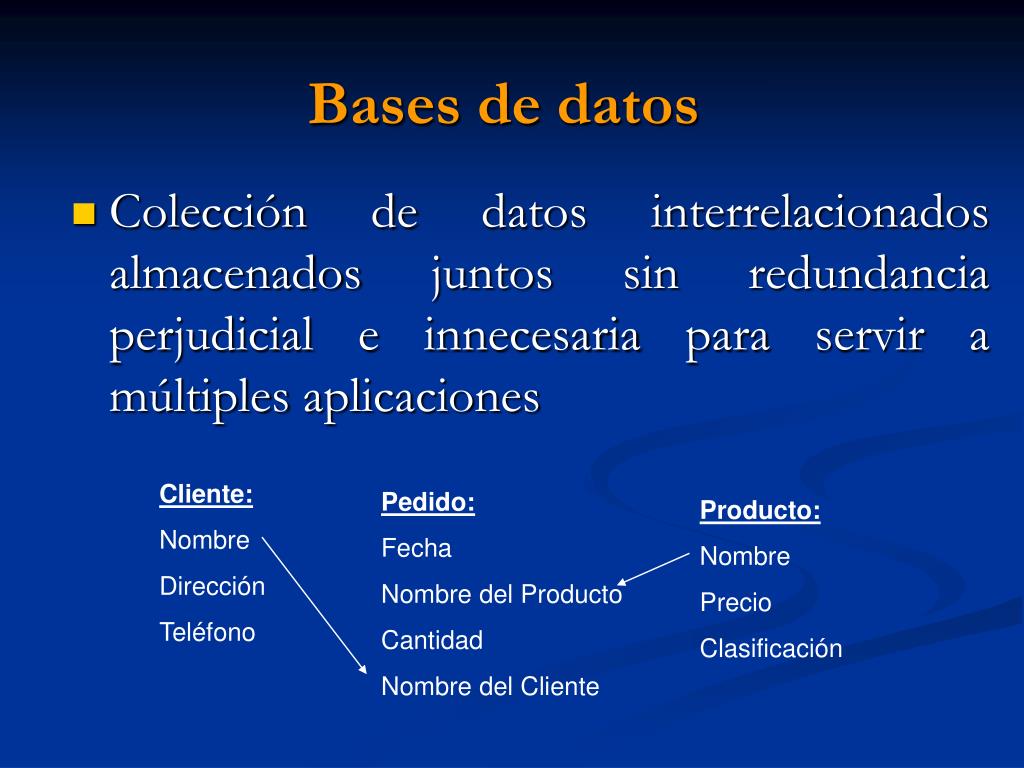 Bases de datos

Colección de datos interrelacionados almacenados juntos sin redundancia perjudicial e innecesaria para servir a múltiples aplicaciones

Cliente:
Nombre
Dirección
Teléfono

Pedido:
Fecha
Nombre del Producto
Cantidad
Nombre del Cliente

Producto:
Nombre
Precio
Clasificación